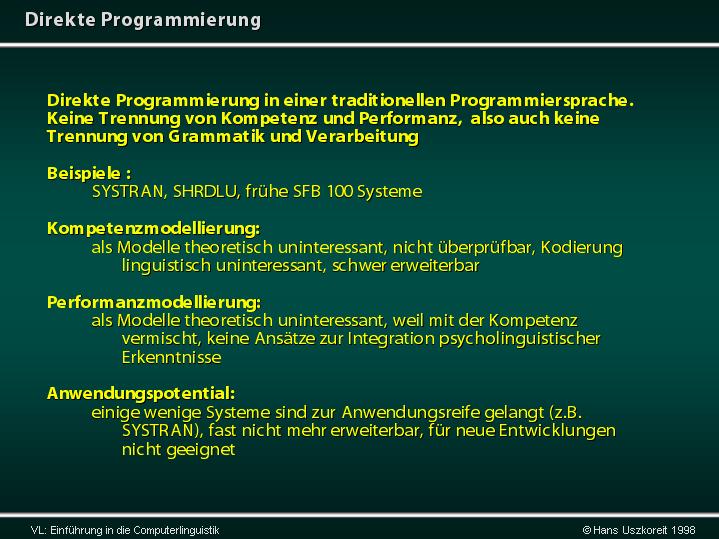 Direkte Programmierung

Direkte Programmierung in einer traditionellen Programmiersprache. Keine Trennung von Kompetenz und Performanz, also auch keine Trennung von Grammatik und Verarbeitung

Beispiele :
SYSTRAN, SHRDLU, frühe SFB 100 Systeme

Kompetenzmodellierung:
als Modelle theoretisch uninteressant, nicht überprüfbar, Kodierung linguistisch uninteressant, schwer erweiterbar

Performanzmodellierung:
als Modelle theoretisch uninteressant, weil mit der Kompetenz vermischt, keine Ansätze zur Integration psycholinguistischer Erkenntnisse

Anwendungspotential:
einige wenige Systeme sind zur Anwendungsreife gelangt (z.B. SYSTRAN), fast nicht mehr erweiterbar, für neue Entwicklungen nicht geeignet

VL: Einführung in die Computerlinguistik

© Hans Uszkoreit 1998